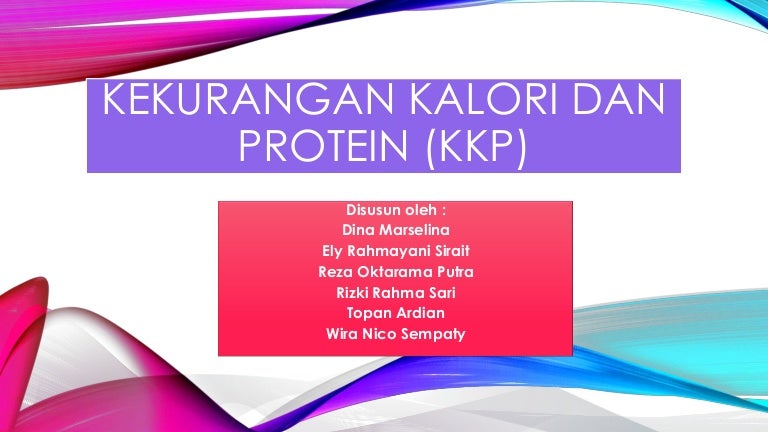 KEKURANGAN KALORI DAN PROTEIN (KKP)

Disusun oleh :
Dina Marselina
Ely Rahmayani Sirait
Reza Oktarama Putra
Rizki Rahma Sari
Topan Ardian
Wira Nico Sempaty